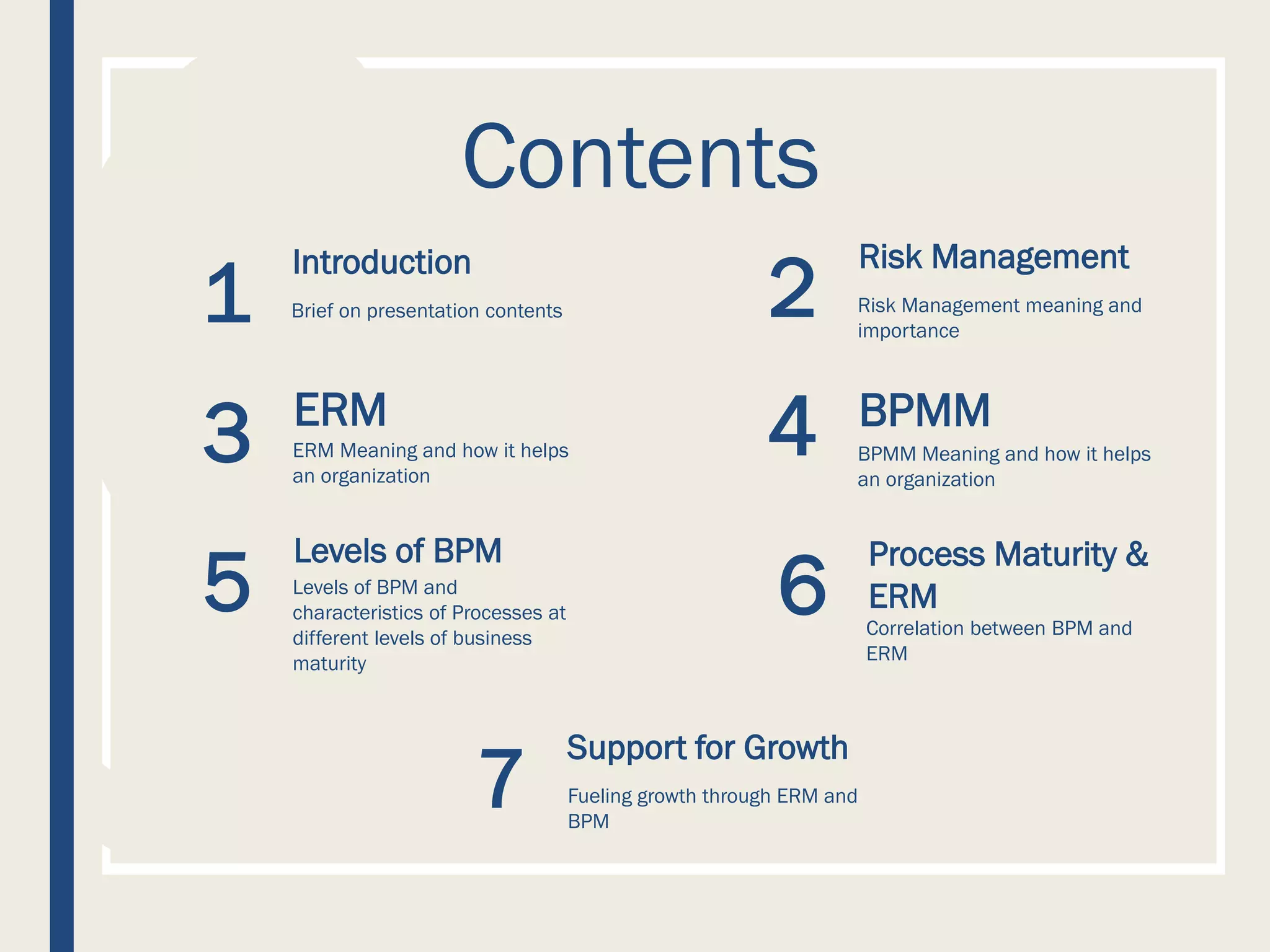 Contents

1 Introduction

Brief on presentation contents

2 Risk Management

Risk Management meaning and importance

3 ERM

ERM Meaning and how it helps an organization

4 BPMM

BPMM Meaning and how it helps an organization

5 Levels of BPM

Levels of BPM and characteristics of Processes at different levels of business maturity

6 Process Maturity & ERM

Correlation between BPM and ERM

7 Support for Growth

Fueling growth through ERM and BPM